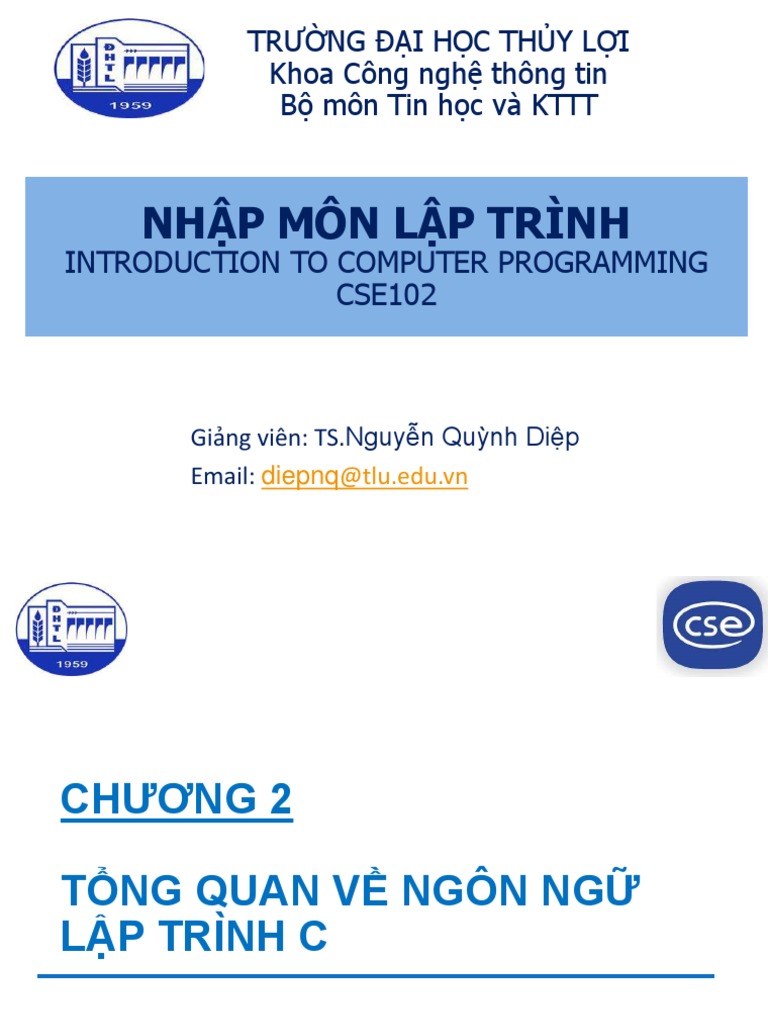 ĐHTL
1959

TRƯỜNG ĐẠI HỌC THỦY LỢI
Khoa Công nghệ thông tin
Bộ môn Tin học và KTTT

NHẬP MÔN LẬP TRÌNH
INTRODUCTION TO COMPUTER PROGRAMMING
CSE102

Giảng viên: TS.Nguyễn Quỳnh Diệp
Email: diepnq@tlu.edu.vn

ĐHTL
1959

cse

CHƯƠNG 2

TỔNG QUAN VỀ NGÔN NGỮ LẬP TRÌNH C